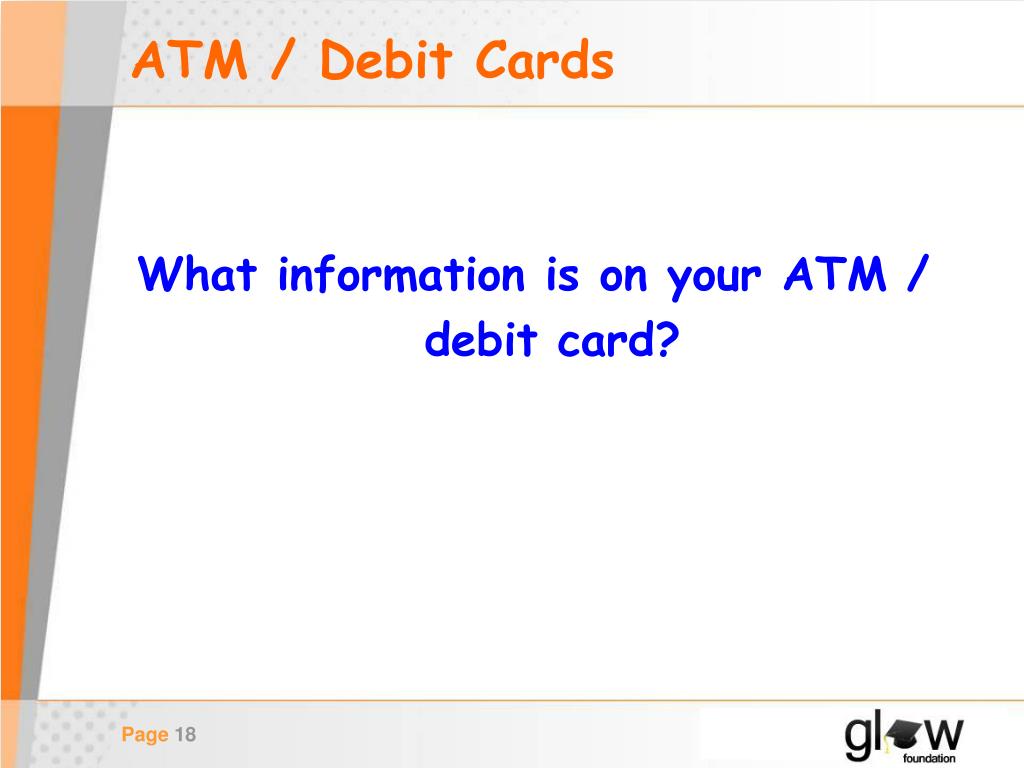 ATM / Debit Cards

What information is on your ATM / debit card?

Page 18

glow foundation